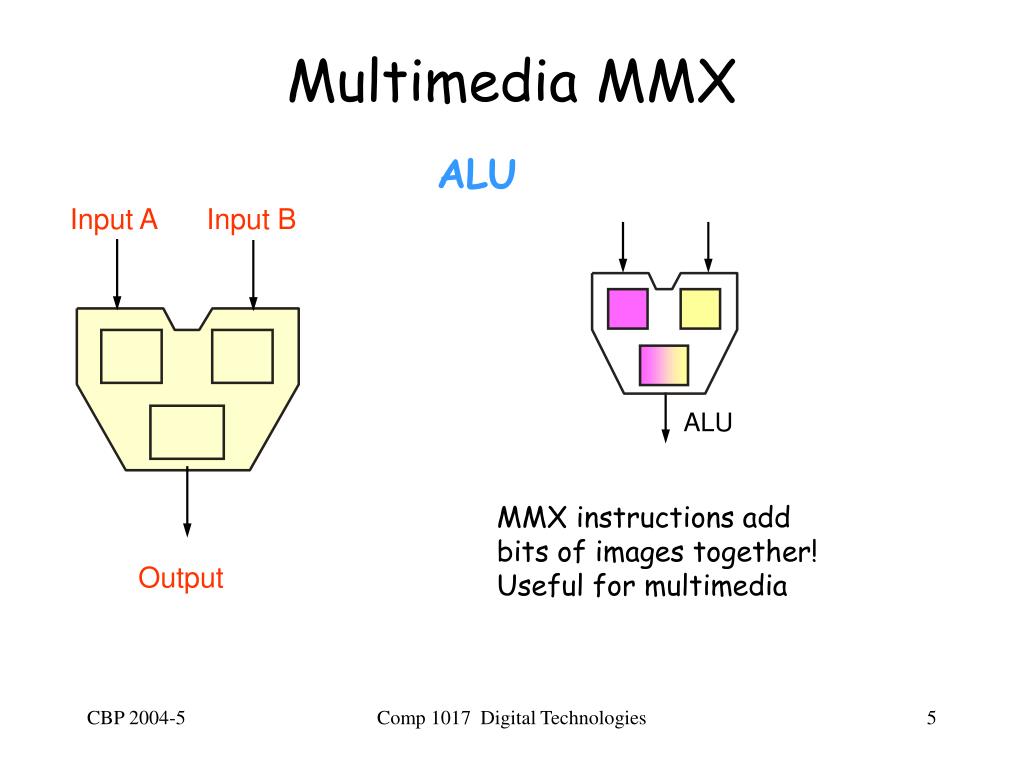 Multimedia MMX

ALU

Input A

Input B

Output

ALU

MMX instructions add bits of images together! Useful for multimedia

CBP 2004-5

Comp 1017 Digital Technologies

5